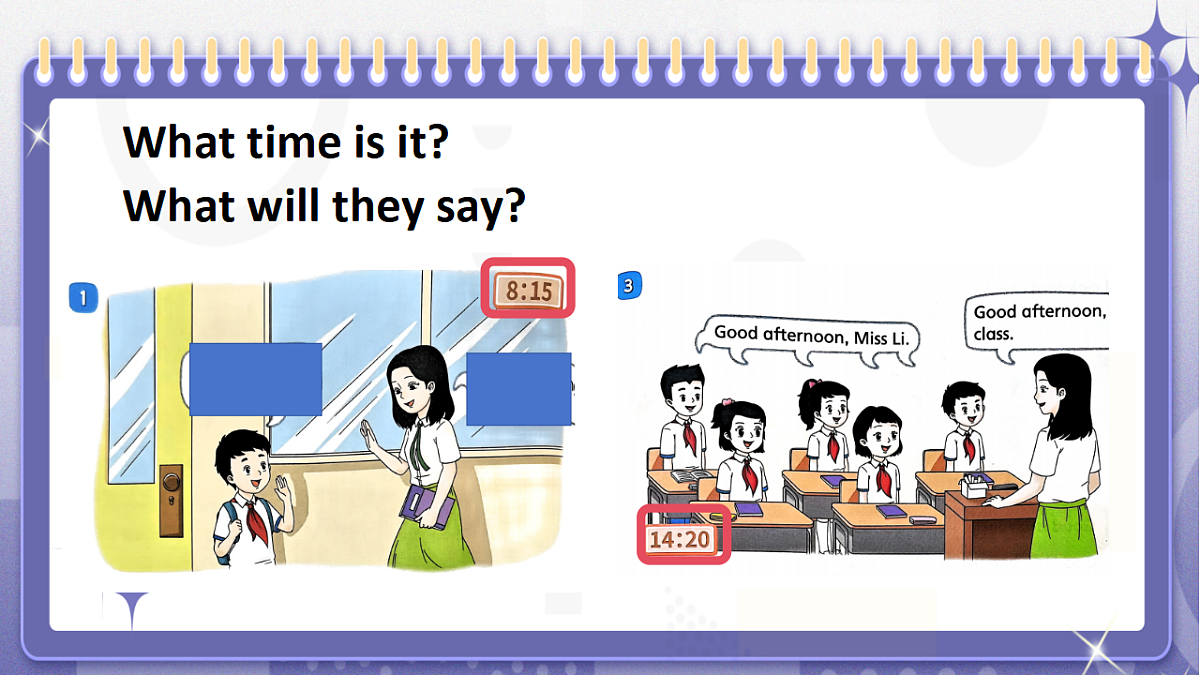 What time is it?
What will they say?

1

8:15

3

Good afternoon, Miss Li.

Good afternoon, class.

14:20